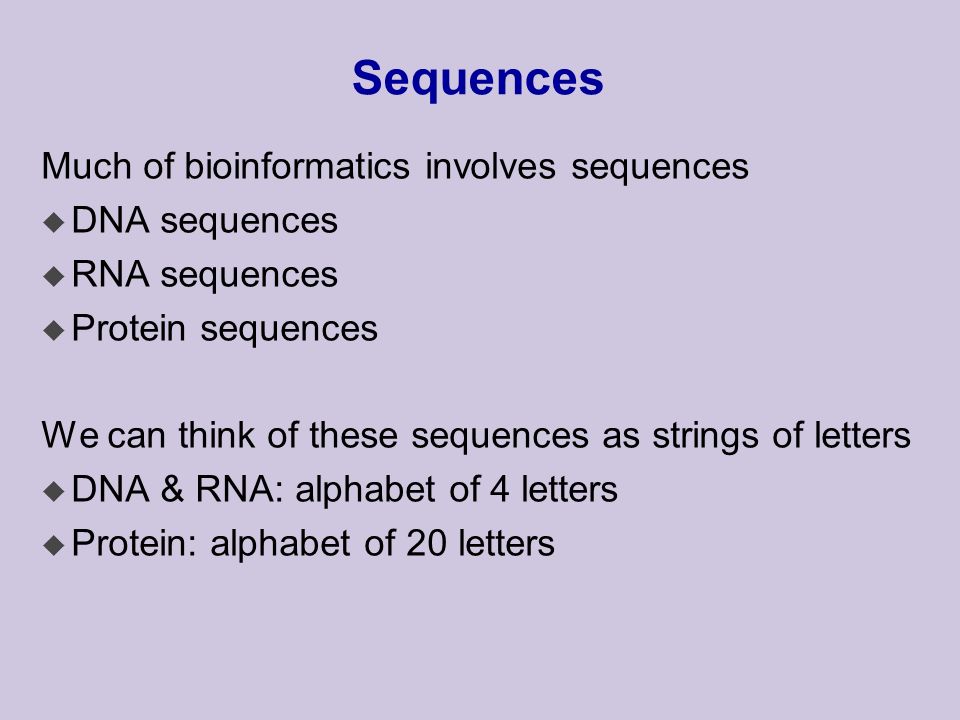 Sequences

Much of bioinformatics involves sequences
◆ DNA sequences
◆ RNA sequences
◆ Protein sequences

We can think of these sequences as strings of letters
◆ DNA & RNA: alphabet of 4 letters
◆ Protein: alphabet of 20 letters